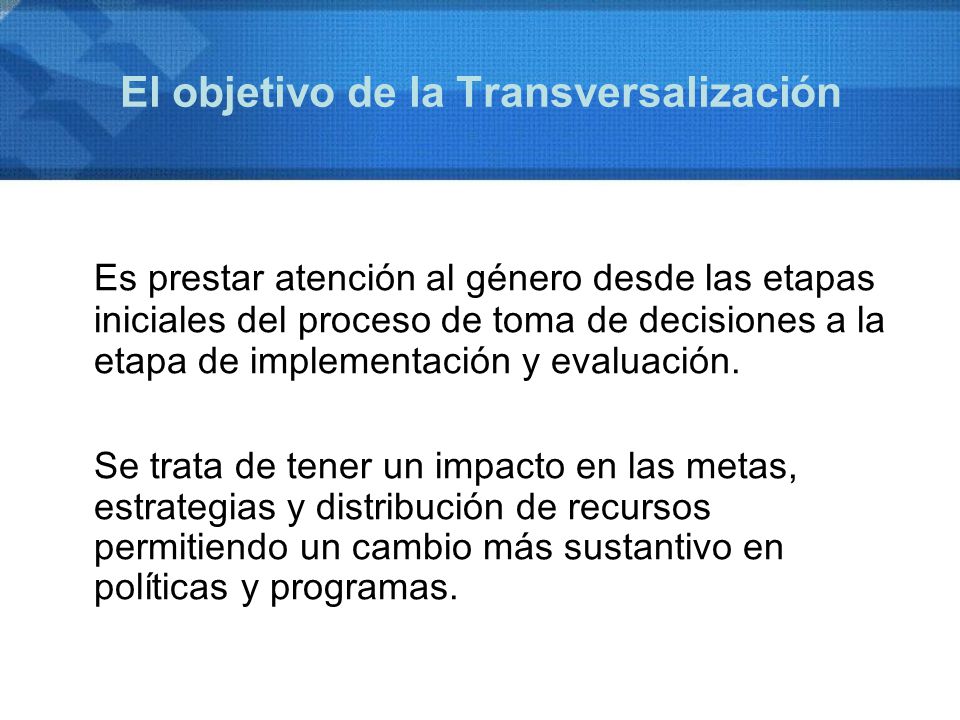 El objetivo de la Transversalización

Es prestar atención al género desde las etapas iniciales del proceso de toma de decisiones a la etapa de implementación y evaluación.

Se trata de tener un impacto en las metas, estrategias y distribución de recursos permitiendo un cambio más sustantivo en políticas y programas.